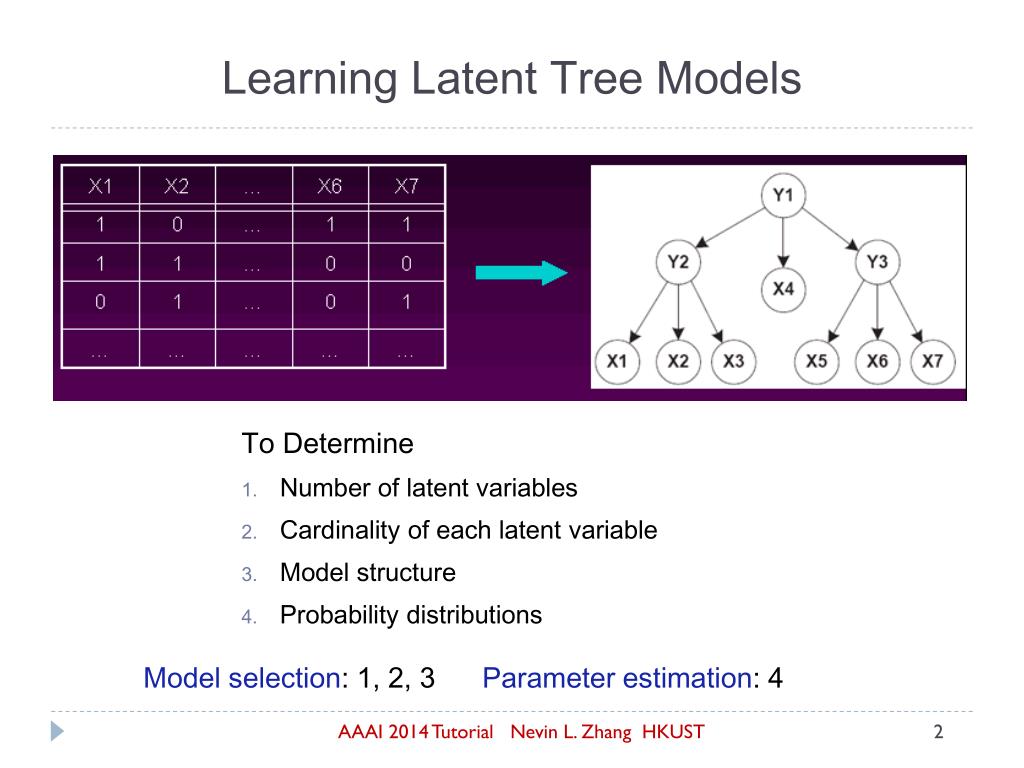 Learning Latent Tree Models

| X1 | X2 | … | X6 | X7 |
|---|---|---|---|---|
| 1 | 0 | … | 1 | 1 |
| 1 | 1 | … | 0 | 0 |
| 0 | 1 | … | 0 | 1 |
| … | … | … | … | … |

Y1

Y2

X4

Y3

X1 X2 X3 X5 X6 X7

To Determine

1. Number of latent variables
2. Cardinality of each latent variable
3. Model structure
4. Probability distributions

Model selection: 1, 2, 3 Parameter estimation: 4

AAAI 2014 Tutorial Nevin L. Zhang HKUST 2